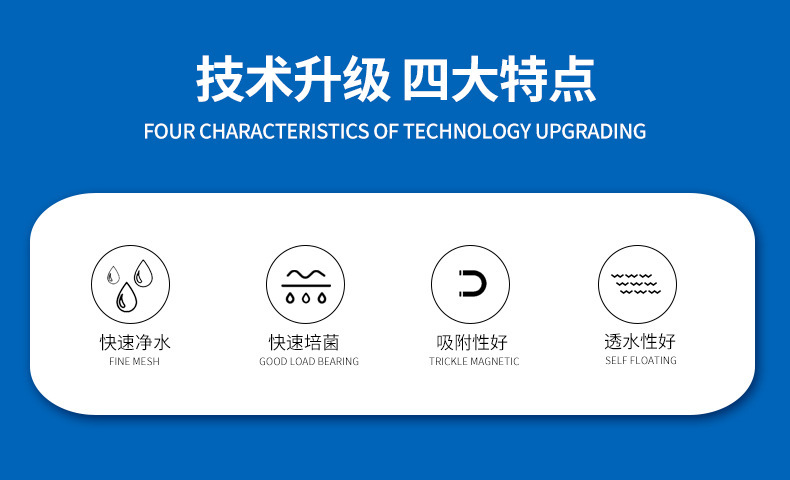 技术升级 四大特点
FOUR CHARACTERISTICS OF TECHNOLOGY UPGRADING

快速净水
FINE MESH

快速培菌
GOOD LOAD BEARING

吸附性好
TRICKLE MAGNETIC

透水性好
SELF FLOATING